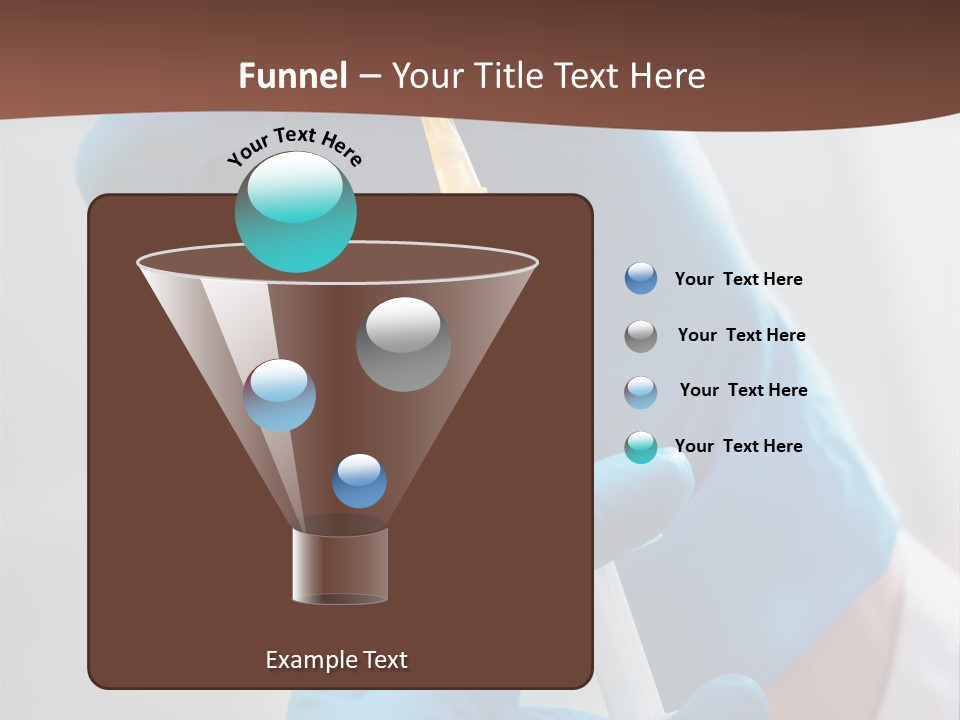 Funnel – Your Title Text Here

Your Text Here

Your Text Here

Your Text Here

Your Text Here

Your Text Here

Example Text